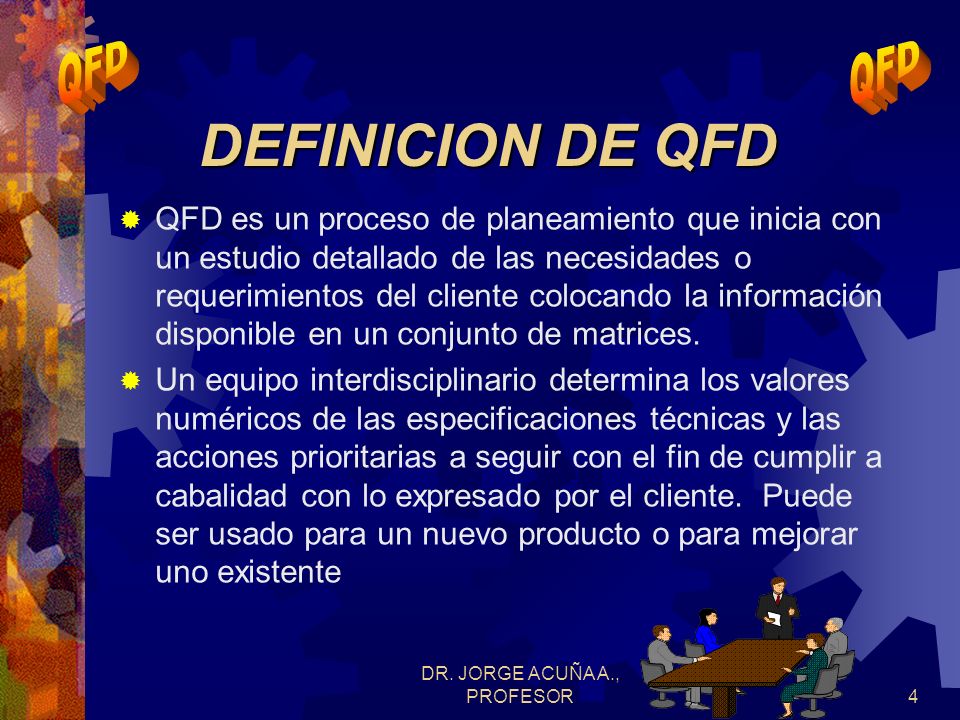 QFD

QFD

DEFINICION DE QFD

QFD es un proceso de planeamiento que inicia con un estudio detallado de las necesidades o requerimientos del cliente colocando la información disponible en un conjunto de matrices.

Un equipo interdisciplinario determina los valores numéricos de las especificaciones técnicas y las acciones prioritarias a seguir con el fin de cumplir a cabalidad con lo expresado por el cliente. Puede ser usado para un nuevo producto o para mejorar uno existente

DR. JORGE ACUÑA A., PROFESOR

4